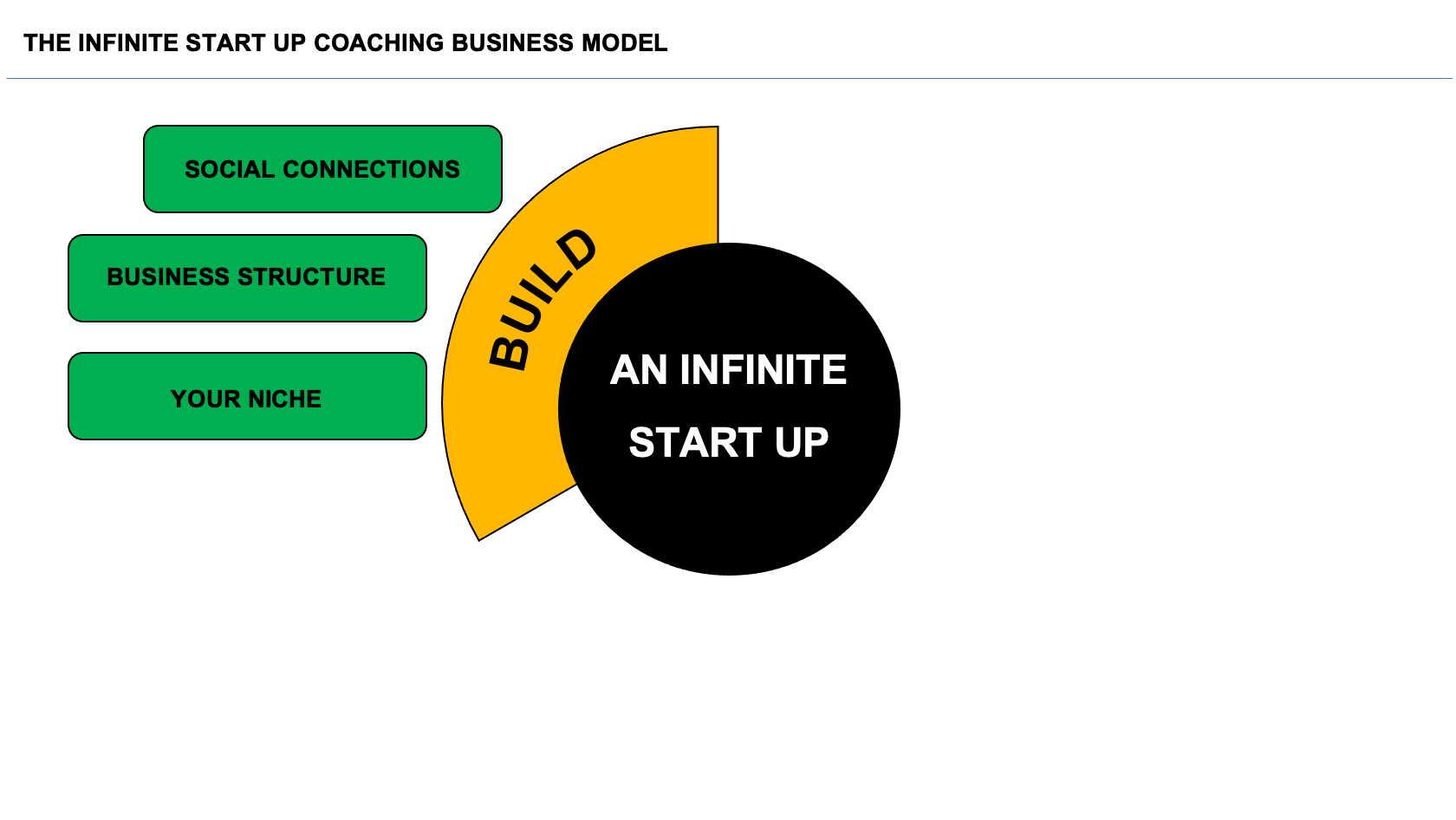 THE INFINITE START UP COACHING BUSINESS MODEL

SOCIAL CONNECTIONS

BUSINESS STRUCTURE

YOUR NICHE

BUILD

AN INFINITE START UP